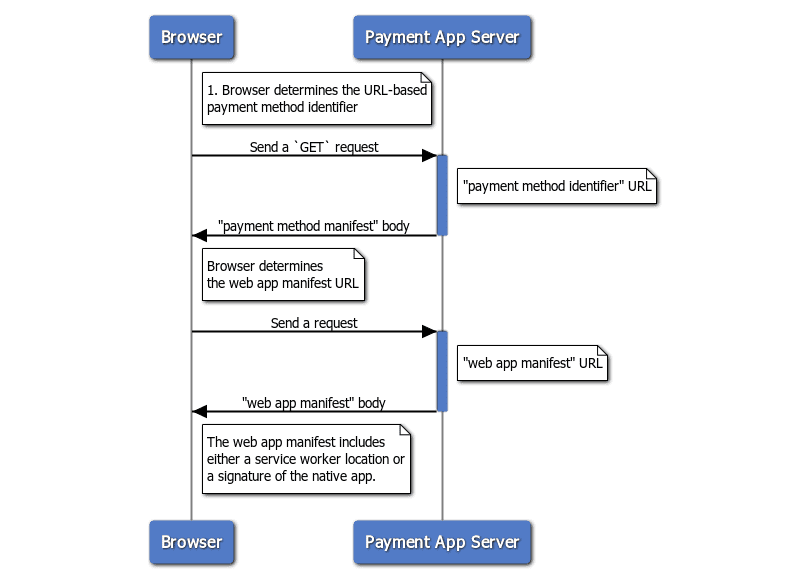 Browser

Payment App Server

1. Browser determines the URL-based payment method identifier

Send a `GET` request

"payment method identifier" URL

"payment method manifest" body

Browser determines the web app manifest URL

Send a request

"web app manifest" URL

"web app manifest" body

The web app manifest includes either a service worker location or a signature of the native app.

Browser

Payment App Server